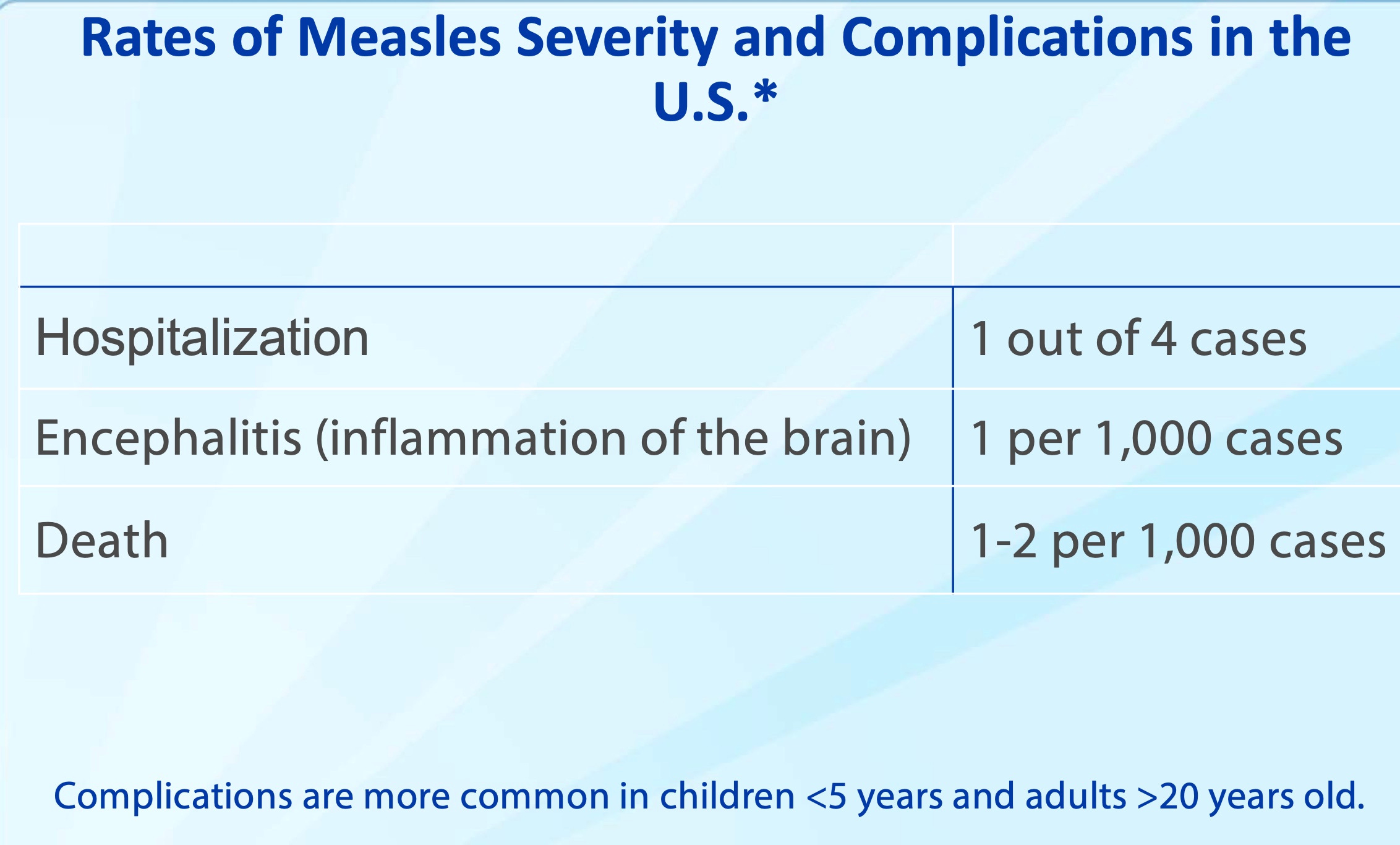 Rates of Measles Severity and Complications in the U.S.*

| | |
|---|---|
| Hospitalization | 1 out of 4 cases |
| Encephalitis (inflammation of the brain) | 1 per 1,000 cases |
| Death | 1-2 per 1,000 cases |

Complications are more common in children <5 years and adults >20 years old.